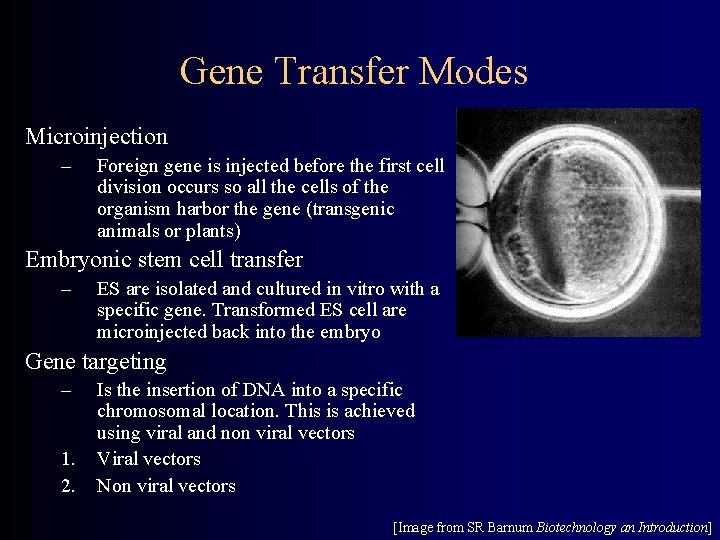 Gene Transfer Modes

Microinjection

– Foreign gene is injected before the first cell division occurs so all the cells of the organism harbor the gene (transgenic animals or plants)

Embryonic stem cell transfer

– ES are isolated and cultured in vitro with a specific gene. Transformed ES cell are microinjected back into the embryo

Gene targeting

– Is the insertion of DNA into a specific chromosomal location. This is achieved using viral and non viral vectors

1. Viral vectors
2. Non viral vectors

[Image from SR Barnum Biotechnology an Introduction]